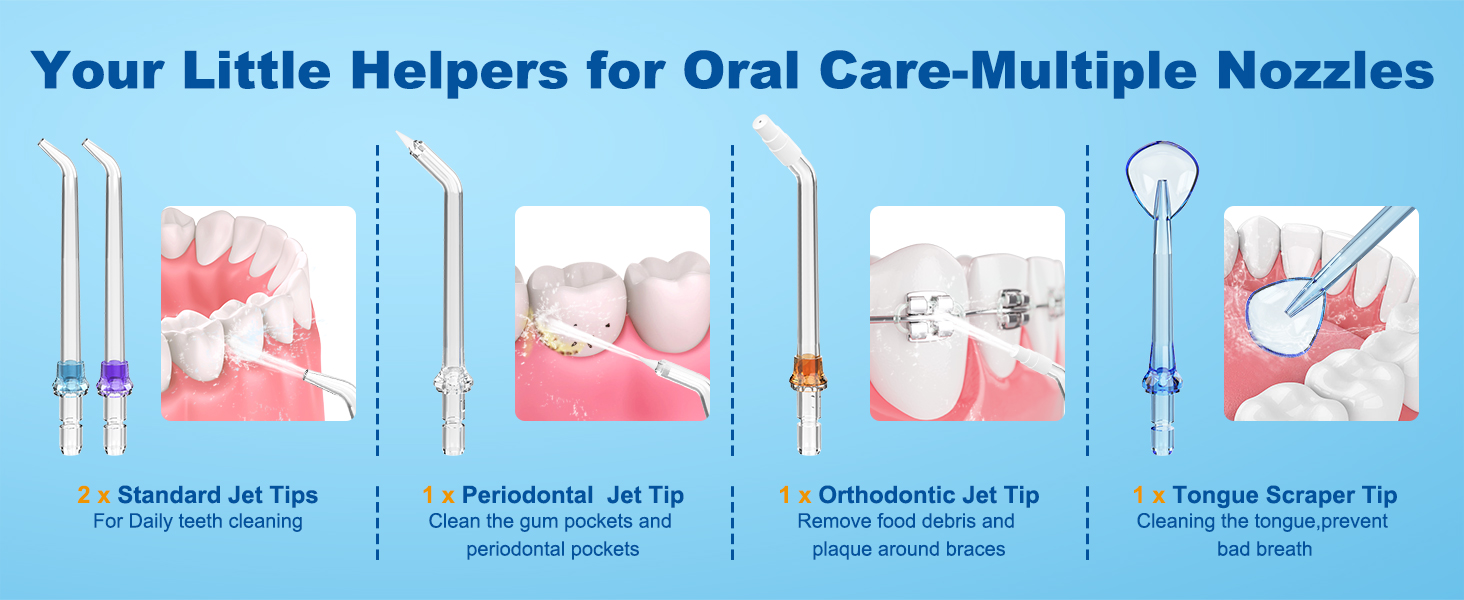 Your Little Helpers for Oral Care-Multiple Nozzles

2 x Standard Jet Tips
For Daily teeth cleaning

1 x Periodontal Jet Tip
Clean the gum pockets and periodontal pockets

1 x Orthodontic Jet Tip
Remove food debris and plaque around braces

1 x Tongue Scraper Tip
Cleaning the tongue,prevent bad breath